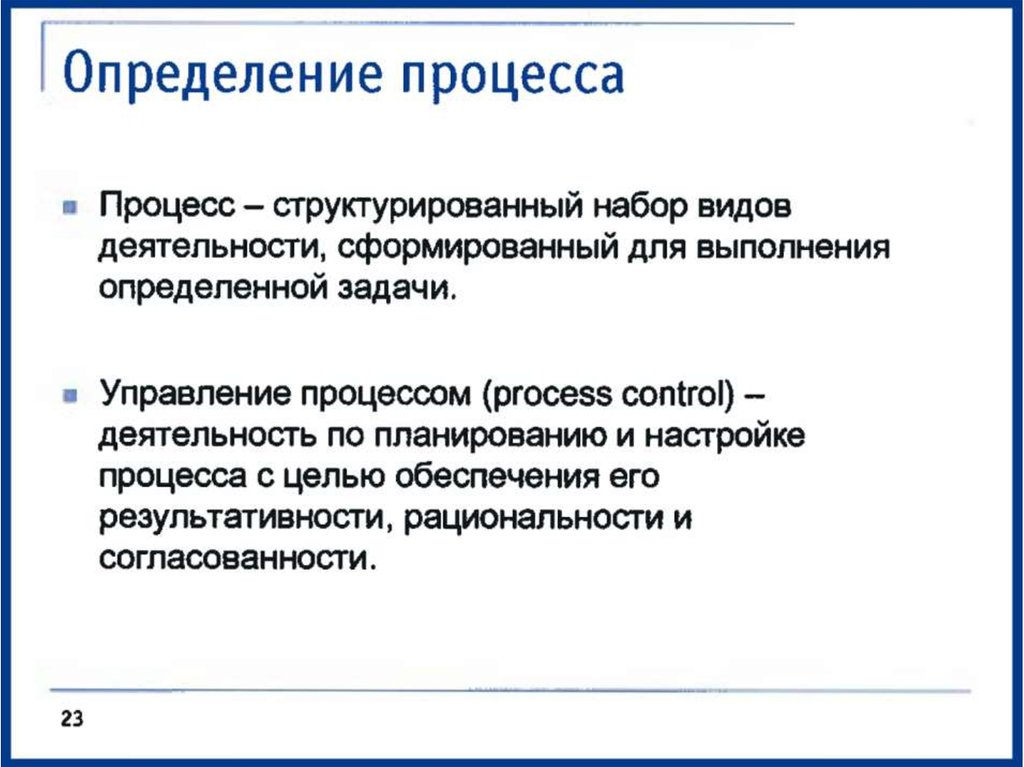 Определение процесса

Процесс – структурированный набор видов деятельности, сформированный для выполнения определенной задачи.

Управление процессом (process control) – деятельность по планированию и настройке процесса с целью обеспечения его результативности, рациональности и согласованности.

23